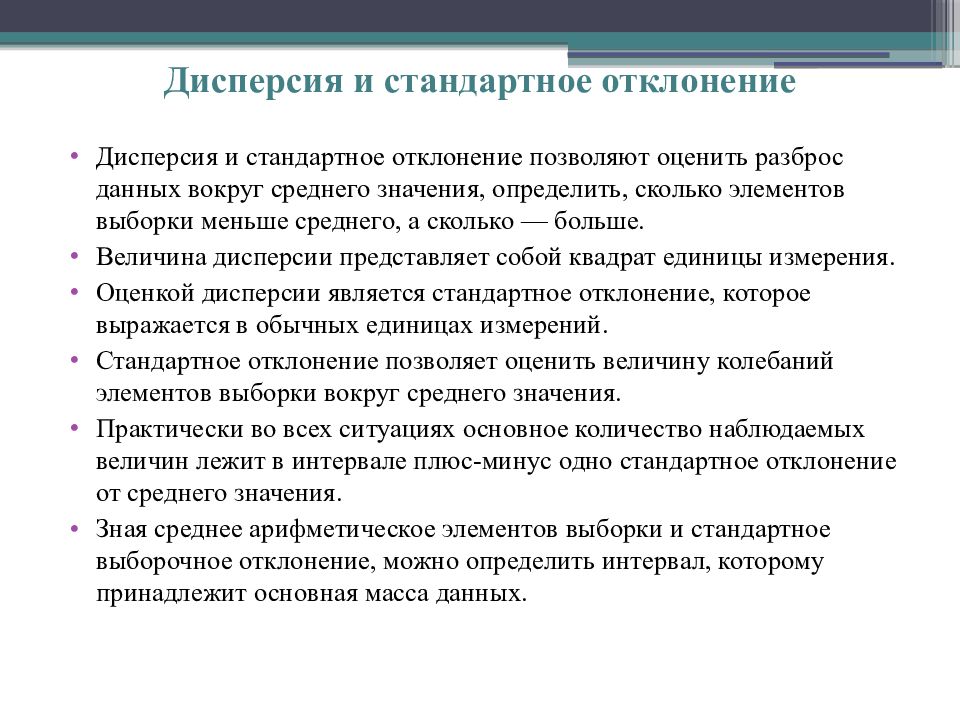 Дисперсия и стандартное отклонение

• Дисперсия и стандартное отклонение позволяют оценить разброс данных вокруг среднего значения, определить, сколько элементов выборки меньше среднего, а сколько — больше.
• Величина дисперсии представляет собой квадрат единицы измерения.
• Оценкой дисперсии является стандартное отклонение, которое выражается в обычных единицах измерений.
• Стандартное отклонение позволяет оценить величину колебаний элементов выборки вокруг среднего значения.
• Практически во всех ситуациях основное количество наблюдаемых величин лежит в интервале плюс-минус одно стандартное отклонение от среднего значения.
• Зная среднее арифметическое элементов выборки и стандартное выборочное отклонение, можно определить интервал, которому принадлежит основная масса данных.